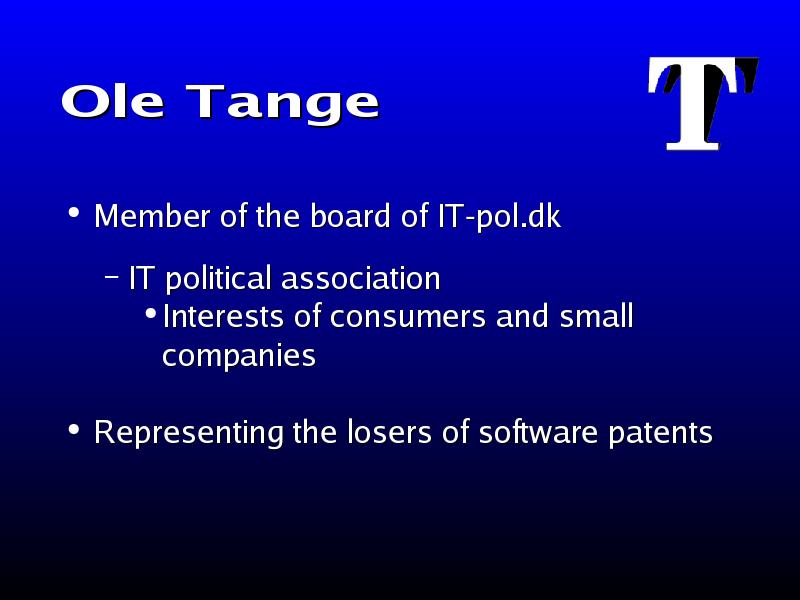 Ole Tange

T

• Member of the board of IT-pol.dk

– IT political association

• Interests of consumers and small companies

• Representing the losers of software patents